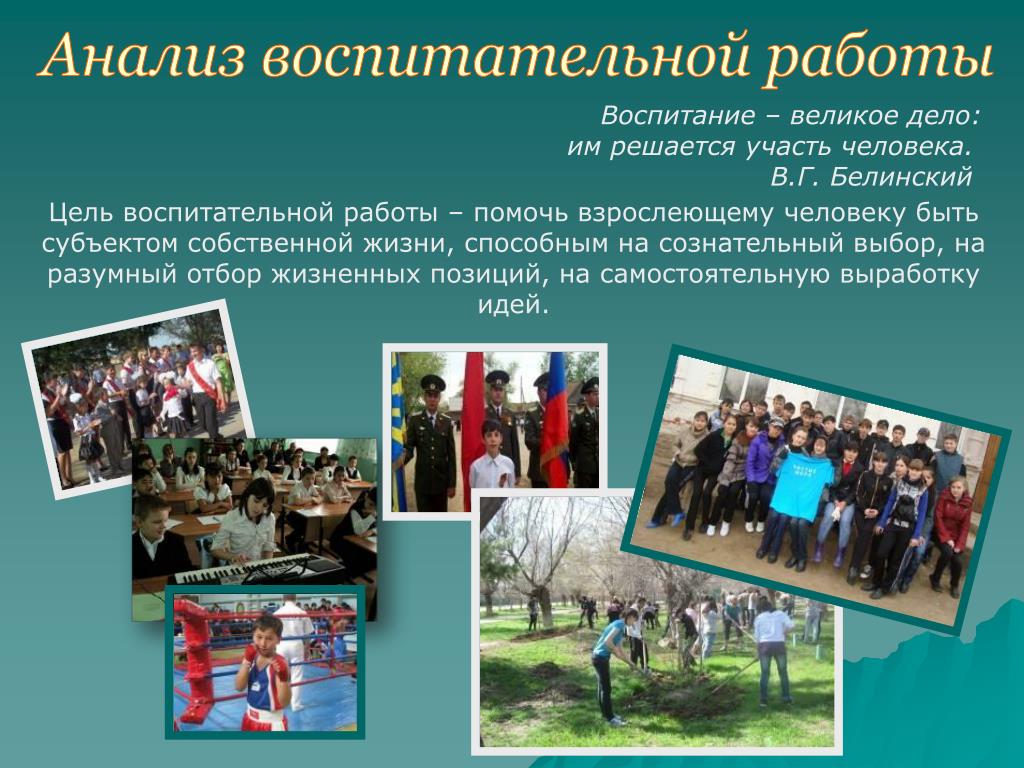 Анализ воспитательной работы

Воспитание – великое дело:
им решается участь человека.
В.Г. Белинский

Цель воспитательной работы – помочь взрослеющему человеку быть субъектом собственной жизни, способным на сознательный выбор, на разумный отбор жизненных позиций, на самостоятельную выработку идей.